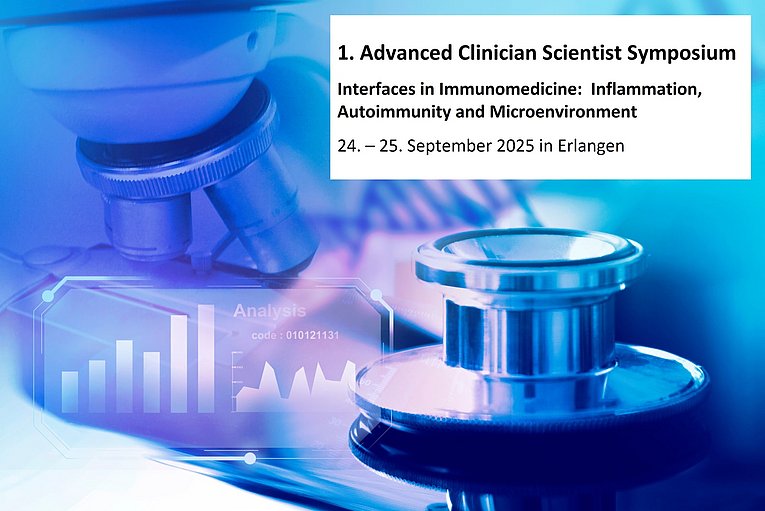 1. Advanced Clinician Scientist Symposium

Interfaces in Immunomedicine: Inflammation, Autoimmunity and Microenvironment

24. – 25. September 2025 in Erlangen

Analysis

code : 010121131